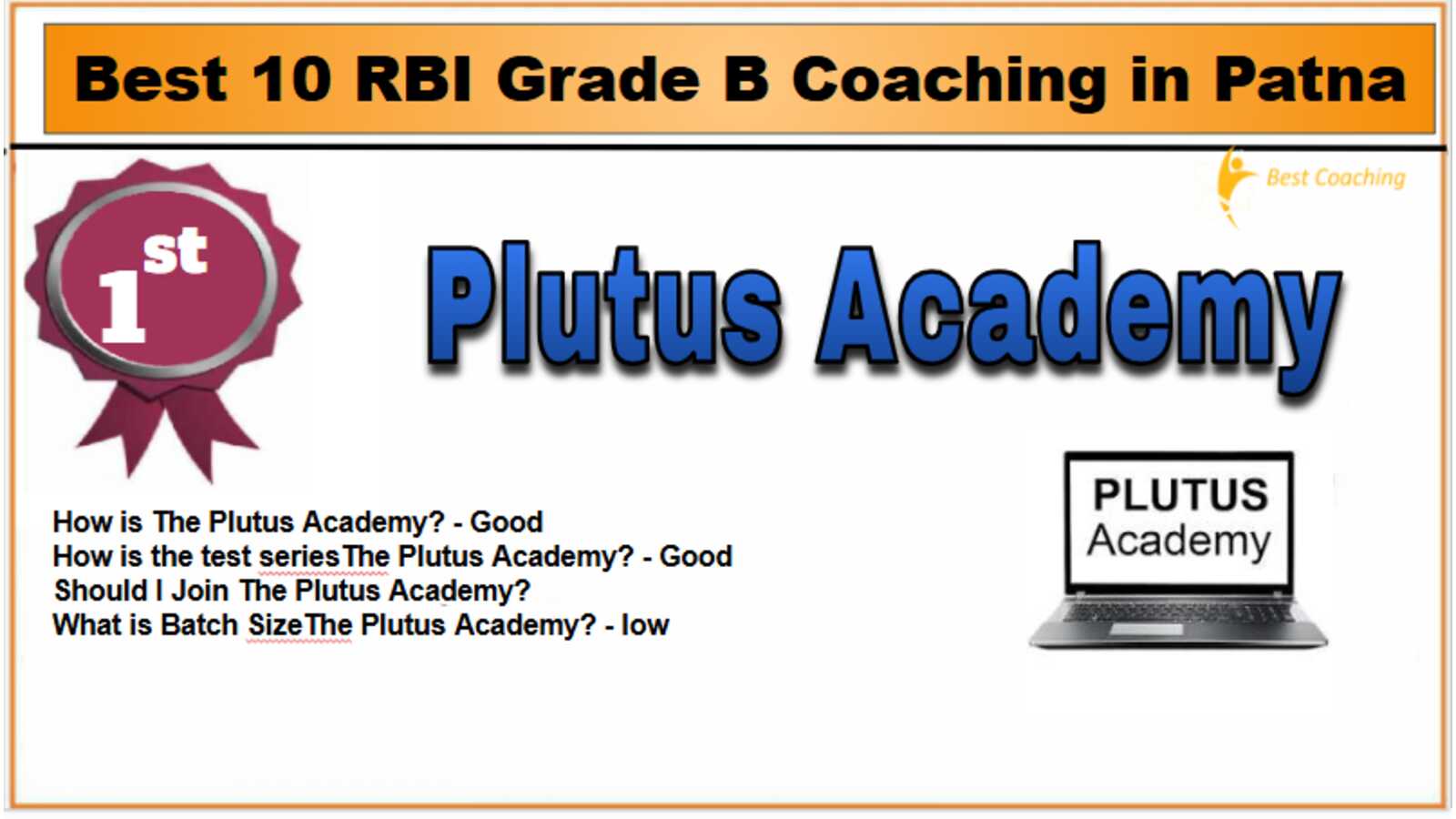 Best 10 RBI Grade B Coaching in Patna

Best Coaching

1st

Plutus Academy

How is The Plutus Academy? - Good
How is the test seriesThe Plutus Academy? - Good
Should I Join The Plutus Academy?
What is Batch SizeThe Plutus Academy? - low

PLUTUS Academy